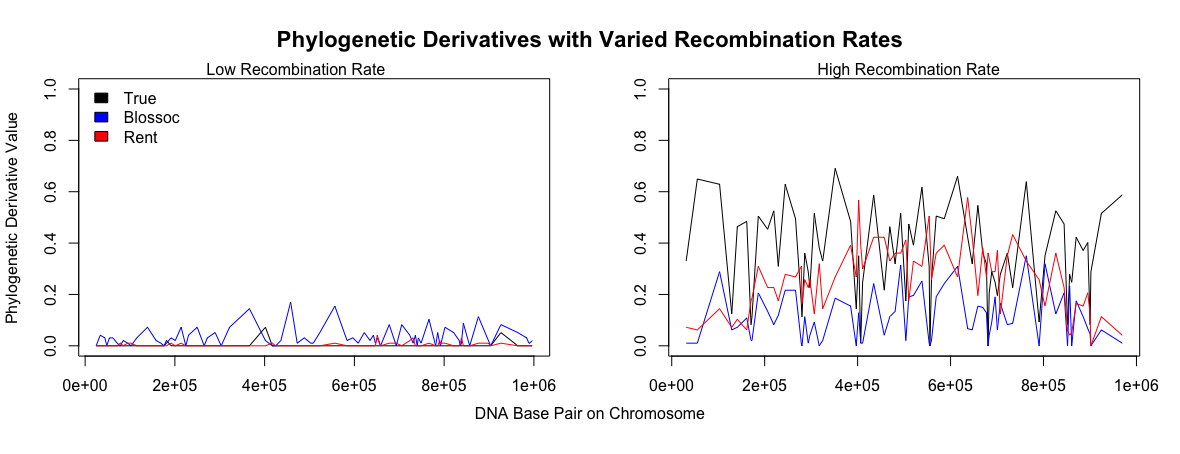 Phylogenetic Derivatives with Varied Recombination Rates

Low Recombination Rate

True
Blossoc
Rent

Phylogenetic Derivative Value

0.0
0.2
0.4
0.6
0.8
1.0

0e+00
2e+05
4e+05
6e+05
8e+05
1e+06

High Recombination Rate

0.0
0.2
0.4
0.6
0.8
1.0

0e+00
2e+05
4e+05
6e+05
8e+05
1e+06

DNA Base Pair on Chromosome